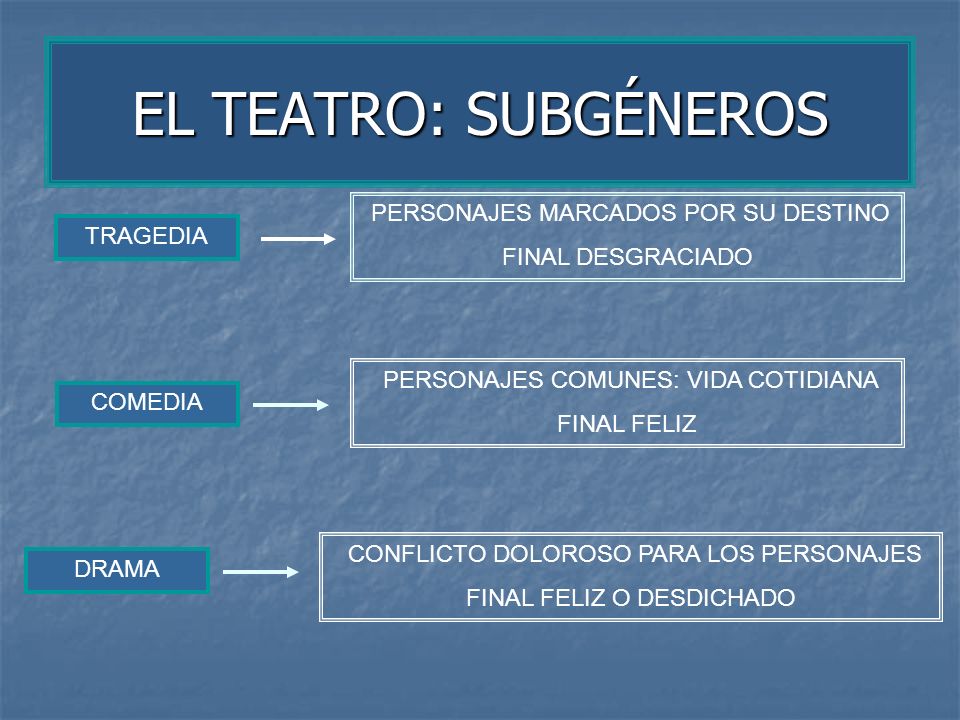 EL TEATRO: SUBGÉNEROS

TRAGEDIA

PERSONAJES MARCADOS POR SU DESTINO
FINAL DESGRACIADO

COMEDIA

PERSONAJES COMUNES: VIDA COTIDIANA
FINAL FELIZ

DRAMA

CONFLICTO DOLOROSO PARA LOS PERSONAJES
FINAL FELIZ O DESDICHADO